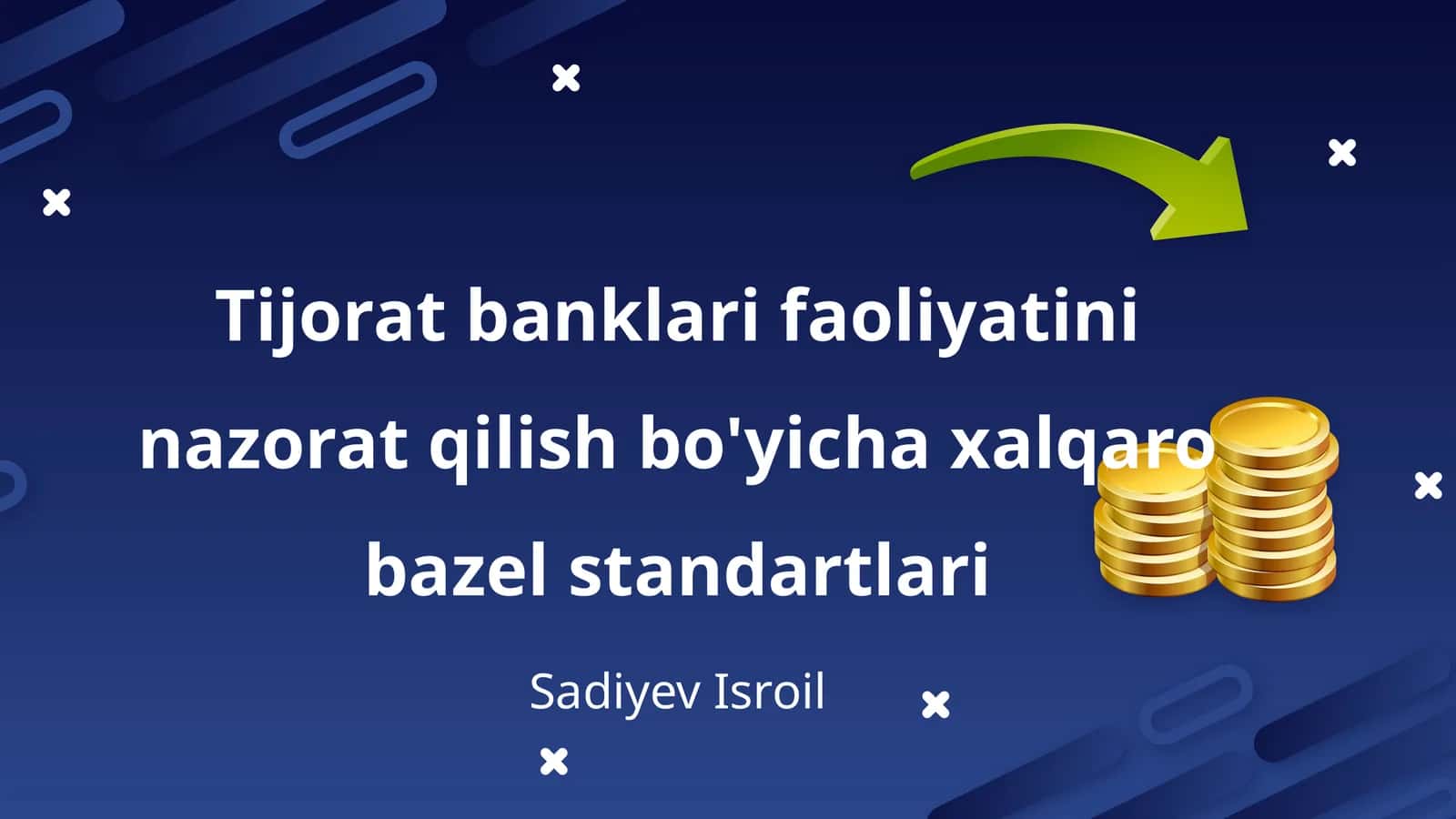 Tijorat banklari faoliyatini nazorat qilish bo'yicha xalqaro bazel standartlari

Sadiyev Isroil